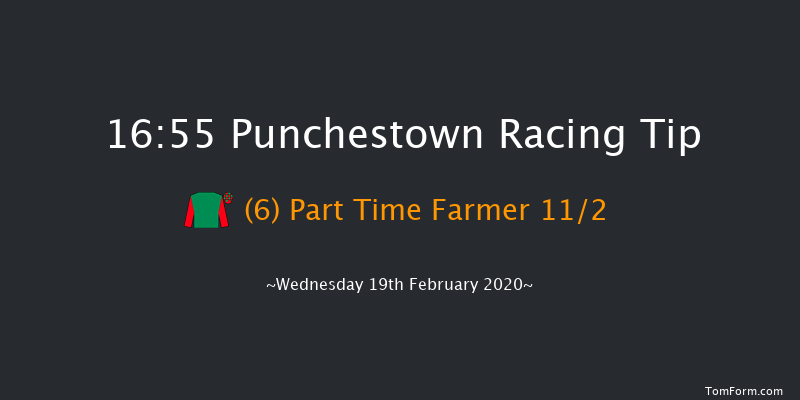 16:55 Punchestown Racing Tip

(6) Part Time Farmer 11/2

~Wednesday 19th February 2020~

TomForm.com